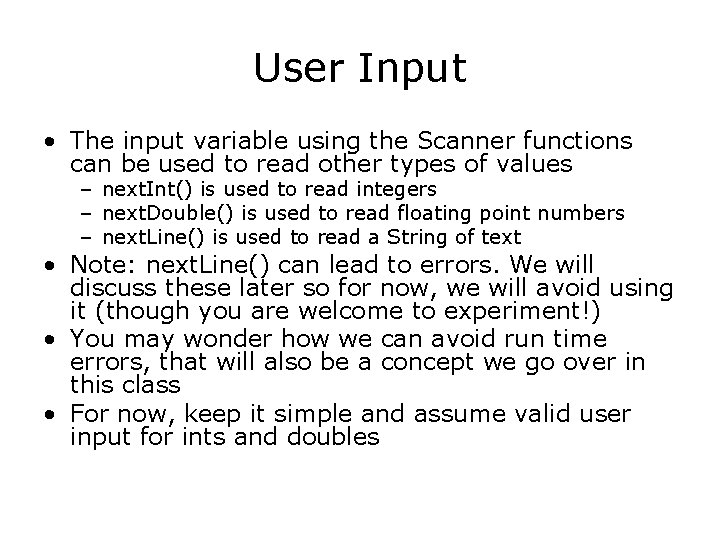 User Input

• The input variable using the Scanner functions can be used to read other types of values
  – nextInt() is used to read integers
  – nextDouble() is used to read floating point numbers
  – nextLine() is used to read a String of text
• Note: nextLine() can lead to errors. We will discuss these later so for now, we will avoid using it (though you are welcome to experiment!)
• You may wonder how we can avoid run time errors, that will also be a concept we go over in this class
• For now, keep it simple and assume valid user input for ints and doubles